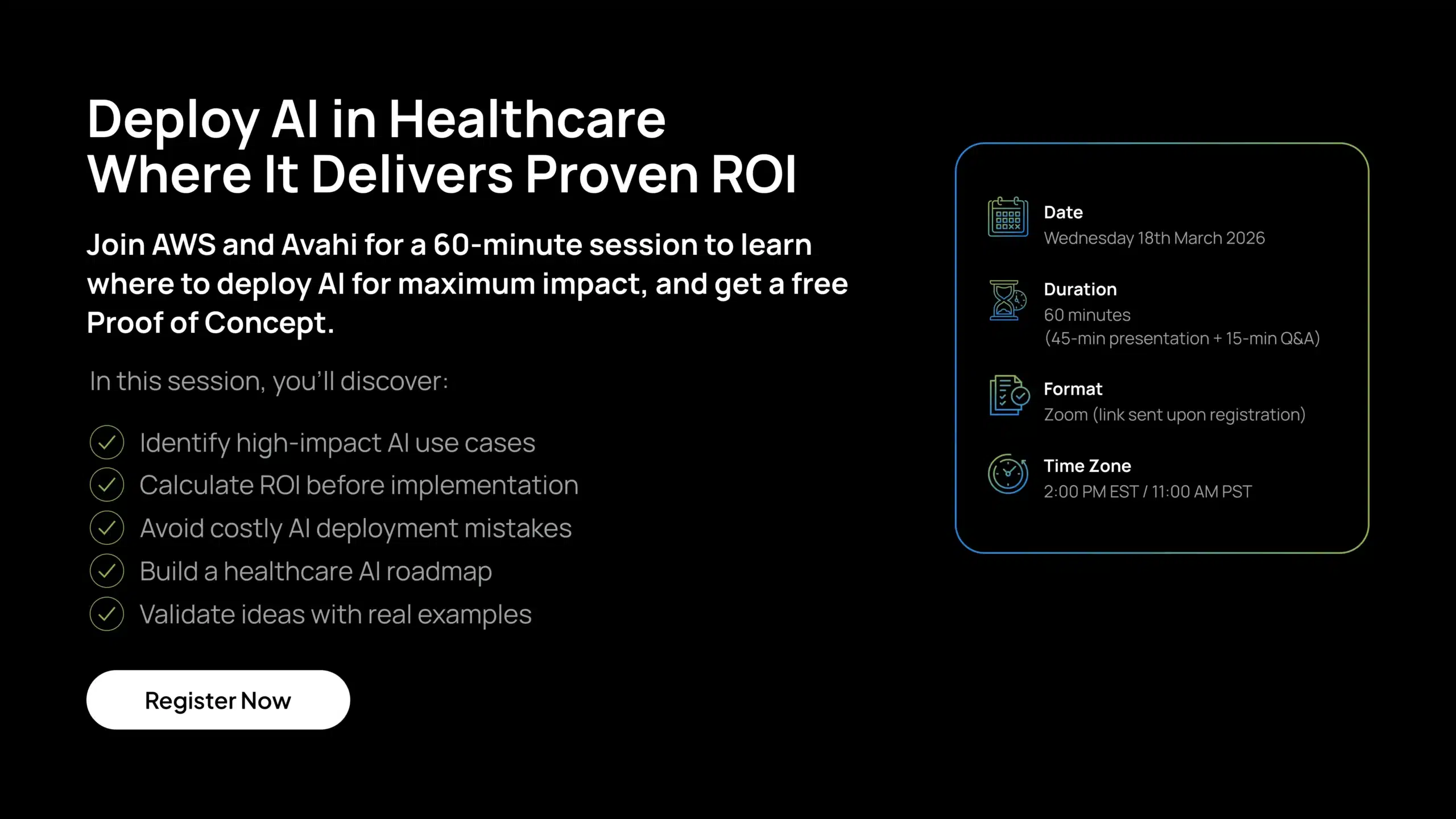 Deploy AI in Healthcare Where It Delivers Proven ROI

Join AWS and Avahi for a 60-minute session to learn where to deploy AI for maximum impact, and get a free Proof of Concept.

In this session, you'll discover:

Identify high-impact AI use cases
Calculate ROI before implementation
Avoid costly AI deployment mistakes
Build a healthcare AI roadmap
Validate ideas with real examples

Register Now

Date
Wednesday 18th March 2026

Duration
60 minutes
(45-min presentation + 15-min Q&A)

Format
Zoom (link sent upon registration)

Time Zone
2:00 PM EST / 11:00 AM PST